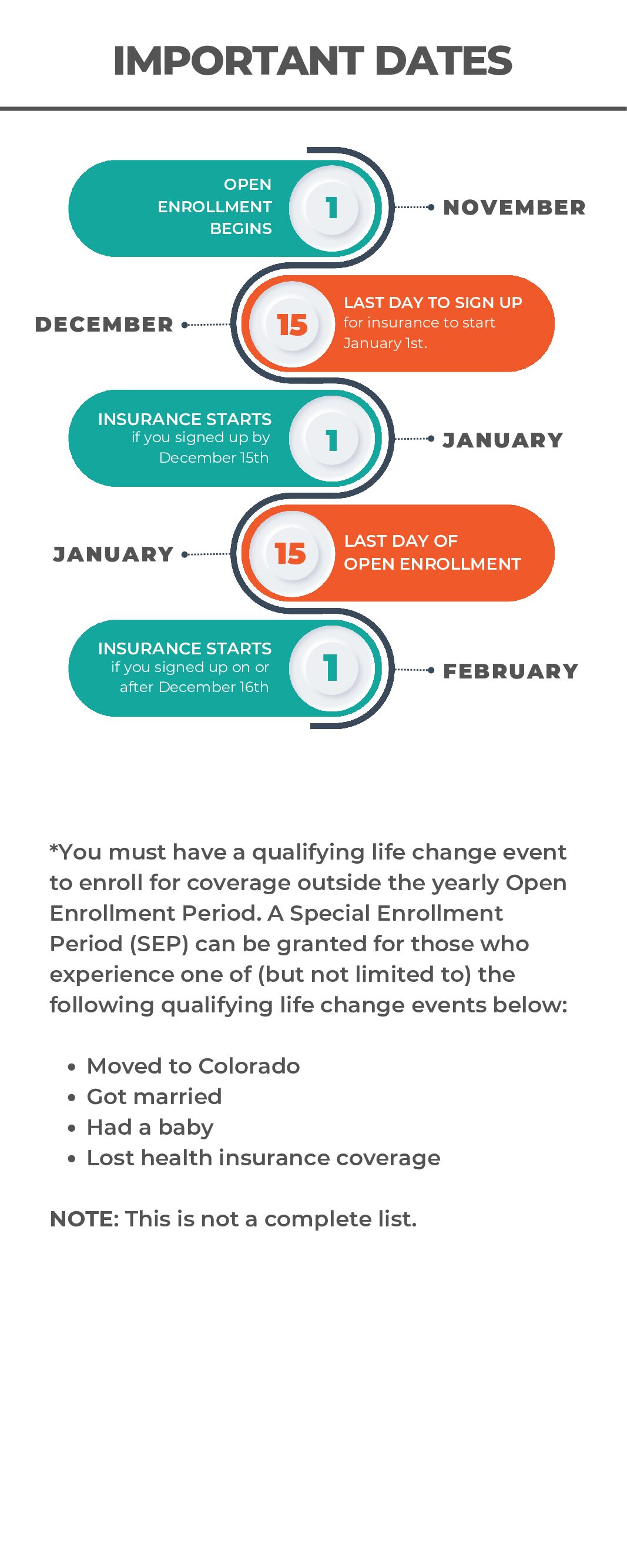 IMPORTANT DATES

OPEN ENROLLMENT BEGINS
1
NOVEMBER

DECEMBER
15
LAST DAY TO SIGN UP
for insurance to start January 1st.

INSURANCE STARTS
if you signed up by December 15th
1
JANUARY

JANUARY
15
LAST DAY OF OPEN ENROLLMENT

INSURANCE STARTS
if you signed up on or after December 16th
1
FEBRUARY

*You must have a qualifying life change event to enroll for coverage outside the yearly Open Enrollment Period. A Special Enrollment Period (SEP) can be granted for those who experience one of (but not limited to) the following qualifying life change events below:

• Moved to Colorado
• Got married
• Had a baby
• Lost health insurance coverage

NOTE: This is not a complete list.